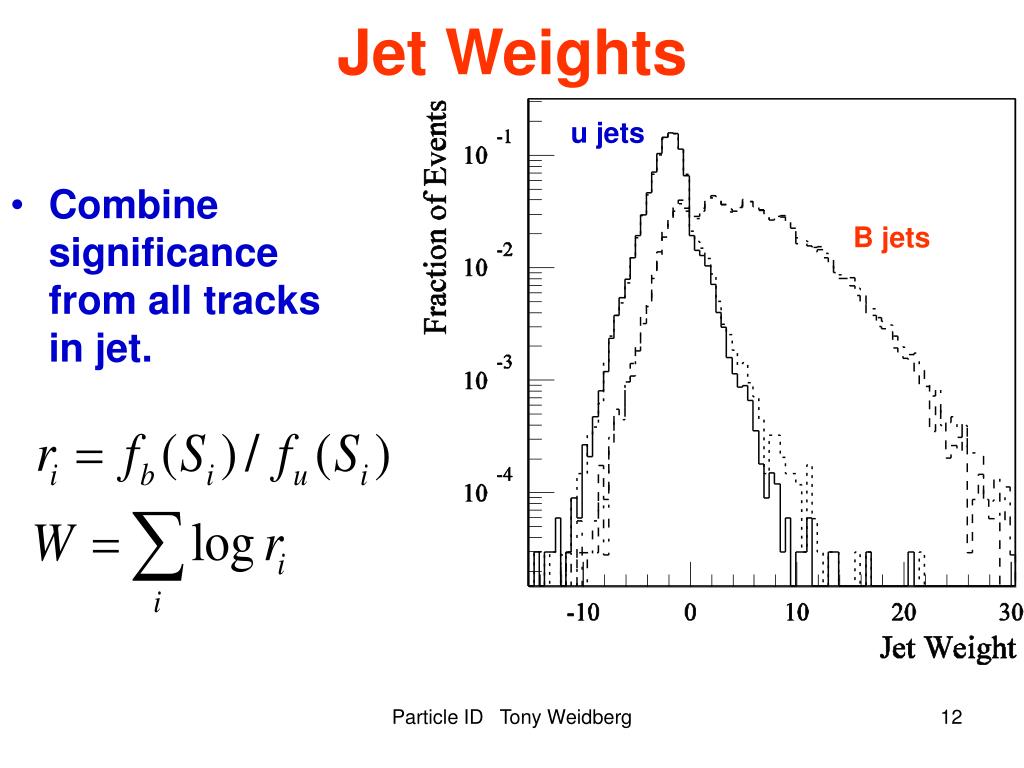 Jet Weights

• Combine significance from all tracks in jet.

$r_i = f_b(S_i) / f_u(S_i)$

$W = \sum_i \log r_i$

Fraction of Events

$10^{-1}$
$10^{-2}$
$10^{-3}$
$10^{-4}$

u jets

B jets

-10 0 10 20 30

Jet Weight

Particle ID Tony Weidberg

12